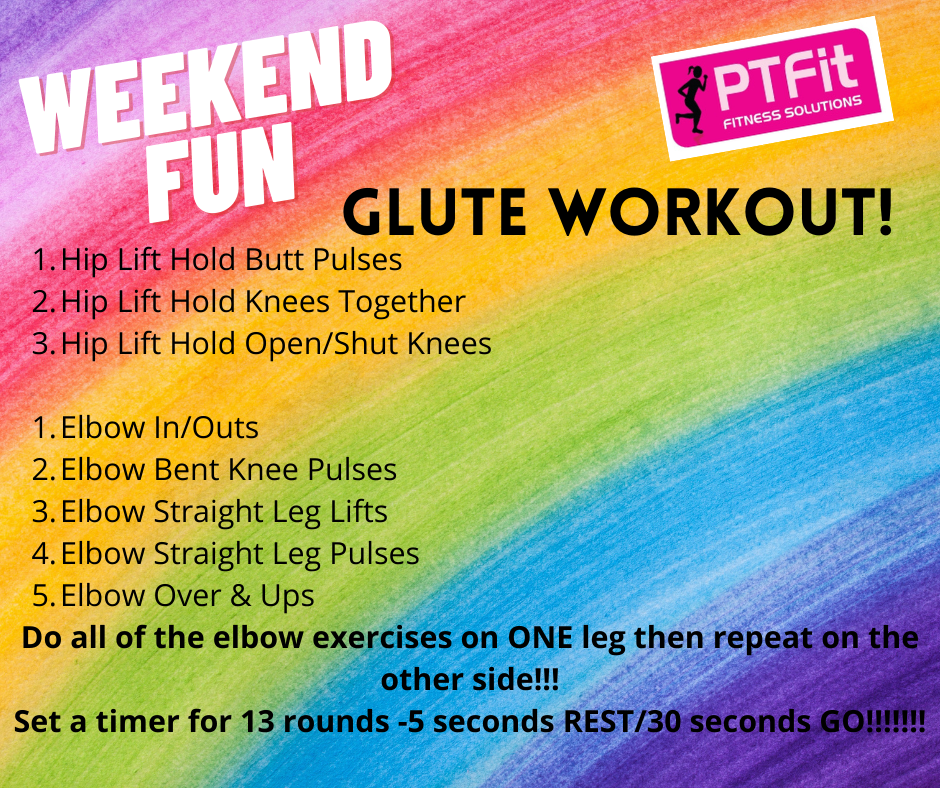 WEEKEND FUN

PTFit
FITNESS SOLUTIONS

GLUTE WORKOUT!

1. Hip Lift Hold Butt Pulses
2. Hip Lift Hold Knees Together
3. Hip Lift Hold Open/Shut Knees

1. Elbow In/Outs
2. Elbow Bent Knee Pulses
3. Elbow Straight Leg Lifts
4. Elbow Straight Leg Pulses
5. Elbow Over & Ups

Do all of the elbow exercises on ONE leg then repeat on the other side!!!
Set a timer for 13 rounds -5 seconds REST/30 seconds GO!!!!!!!